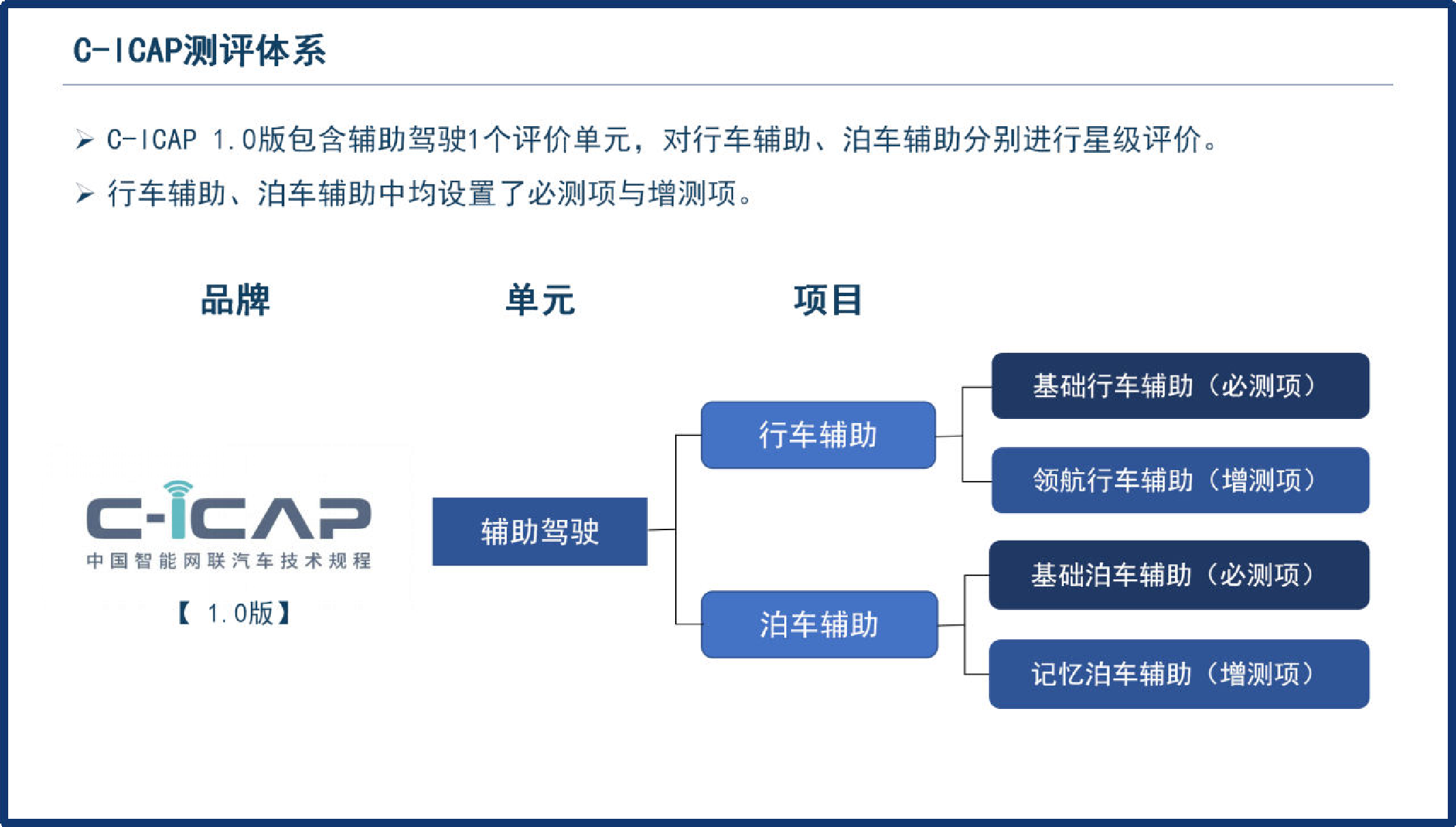 C-ICAP测评体系

➢ C-ICAP 1.0版包含辅助驾驶1个评价单元，对行车辅助、泊车辅助分别进行星级评价。

➢ 行车辅助、泊车辅助中均设置了必测项与增测项。

品牌

单元

项目

C-ICAP
中国智能网联汽车技术规程
【 1.0版】

辅助驾驶

行车辅助

泊车辅助

基础行车辅助（必测项）

领航行车辅助（增测项）

基础泊车辅助（必测项）

记忆泊车辅助（增测项）